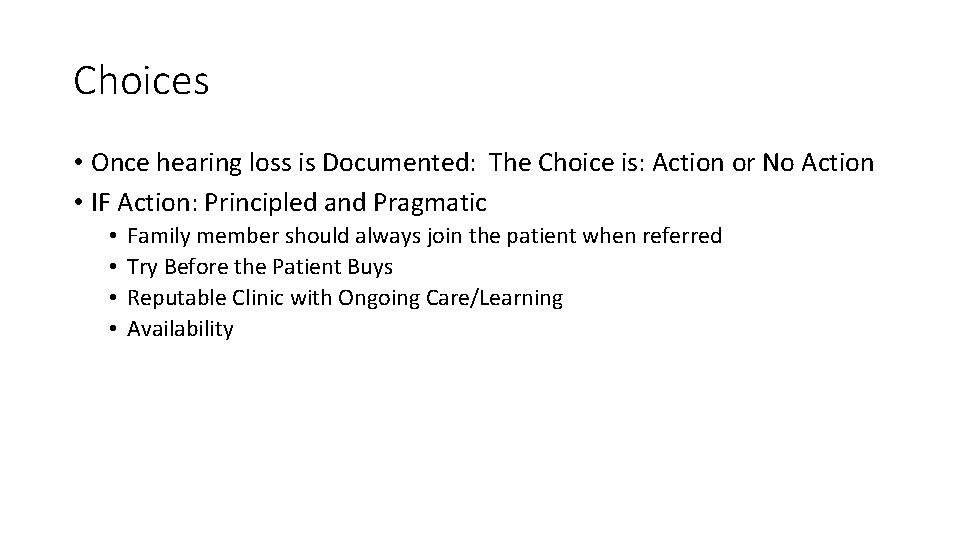 Choices

• Once hearing loss is Documented: The Choice is: Action or No Action
• IF Action: Principled and Pragmatic
  • Family member should always join the patient when referred
  • Try Before the Patient Buys
  • Reputable Clinic with Ongoing Care/Learning
  • Availability